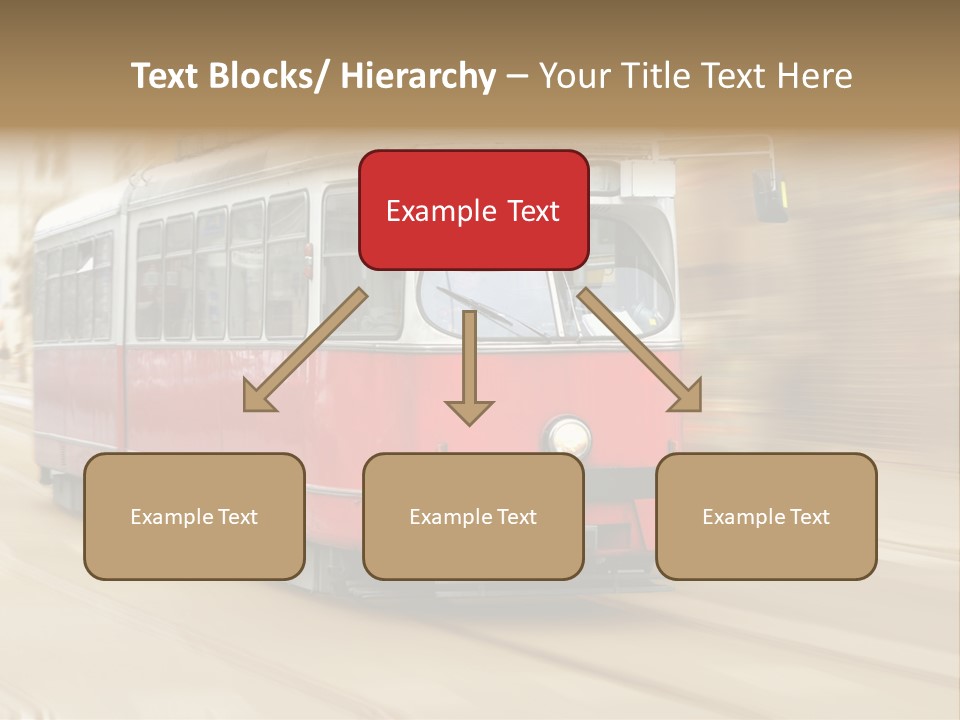 Text Blocks/ Hierarchy – Your Title Text Here

Example Text

Example Text

Example Text

Example Text